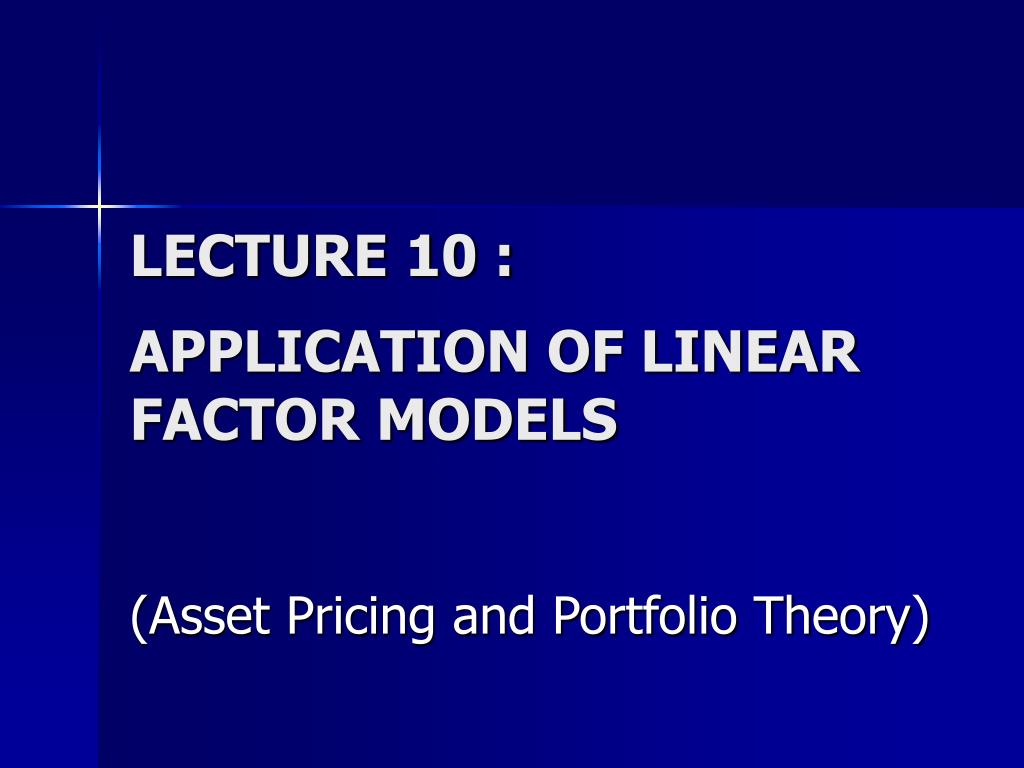 LECTURE 10 :

APPLICATION OF LINEAR FACTOR MODELS

(Asset Pricing and Portfolio Theory)